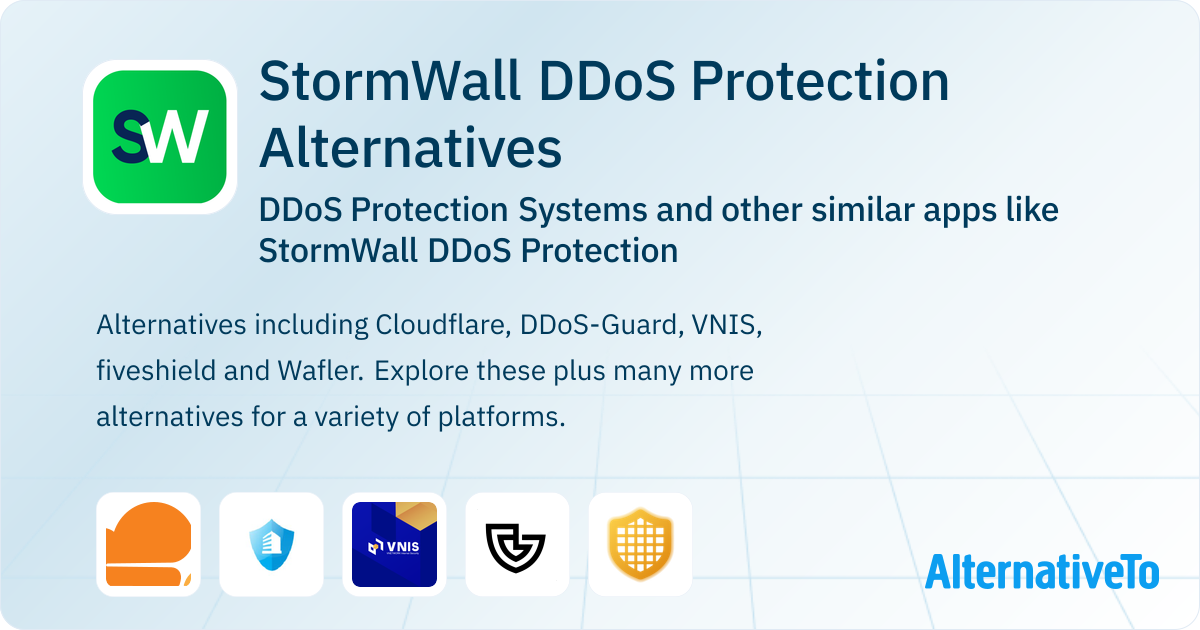 SW

StormWall DDoS Protection Alternatives

DDoS Protection Systems and other similar apps like StormWall DDoS Protection

Alternatives including Cloudflare, DDoS-Guard, VNIS, fiveshield and Wafler. Explore these plus many more alternatives for a variety of platforms.

VNIS

AlternativeTo